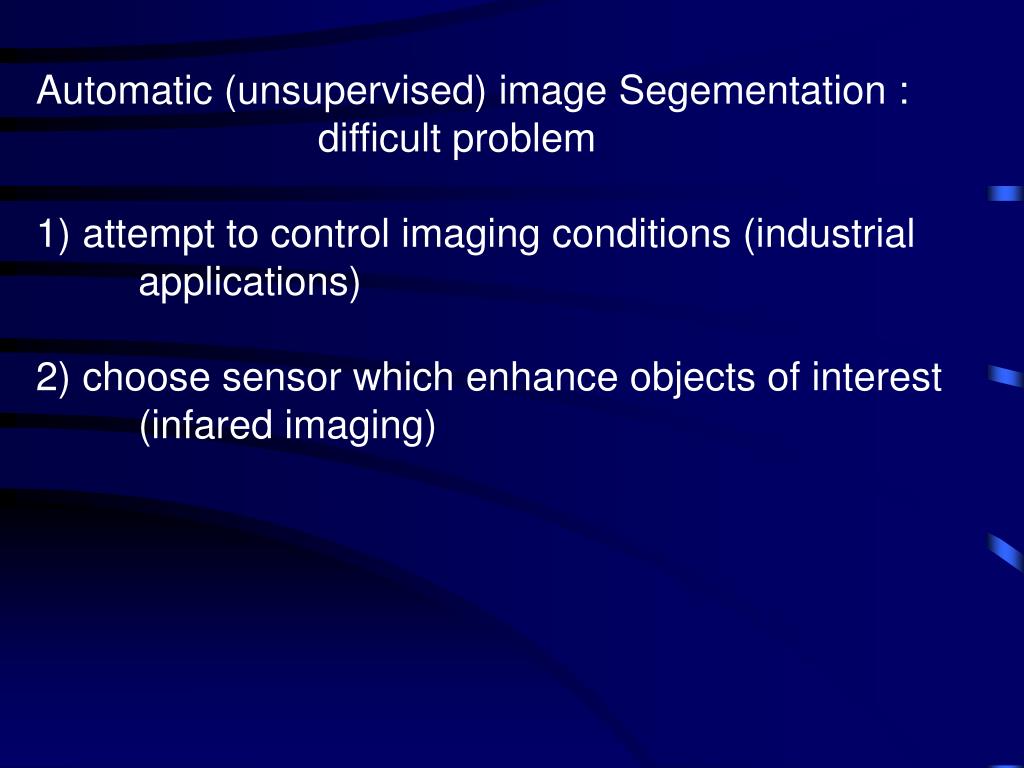 Automatic (unsupervised) image Segementation : difficult problem

1) attempt to control imaging conditions (industrial applications)

2) choose sensor which enhance objects of interest (infared imaging)